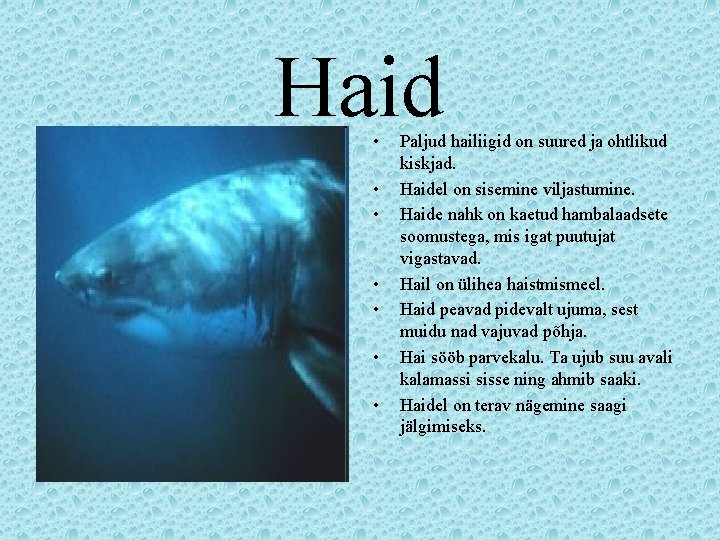 Haid

• Paljud hailiigid on suured ja ohtlikud kiskjad.
• Haidel on sisemine viljastumine.
• Haide nahk on kaetud hambalaadsete soomustega, mis igat puutujat vigastavad.
• Hail on ülihea haistmismeel.
• Haid peavad pidevalt ujuma, sest muidu nad vajuvad põhja.
• Hai sööb parvekalu. Ta ujub suu avali kalamassi sisse ning ahmib saaki.
• Haidel on terav nägemine saagi jälgimiseks.